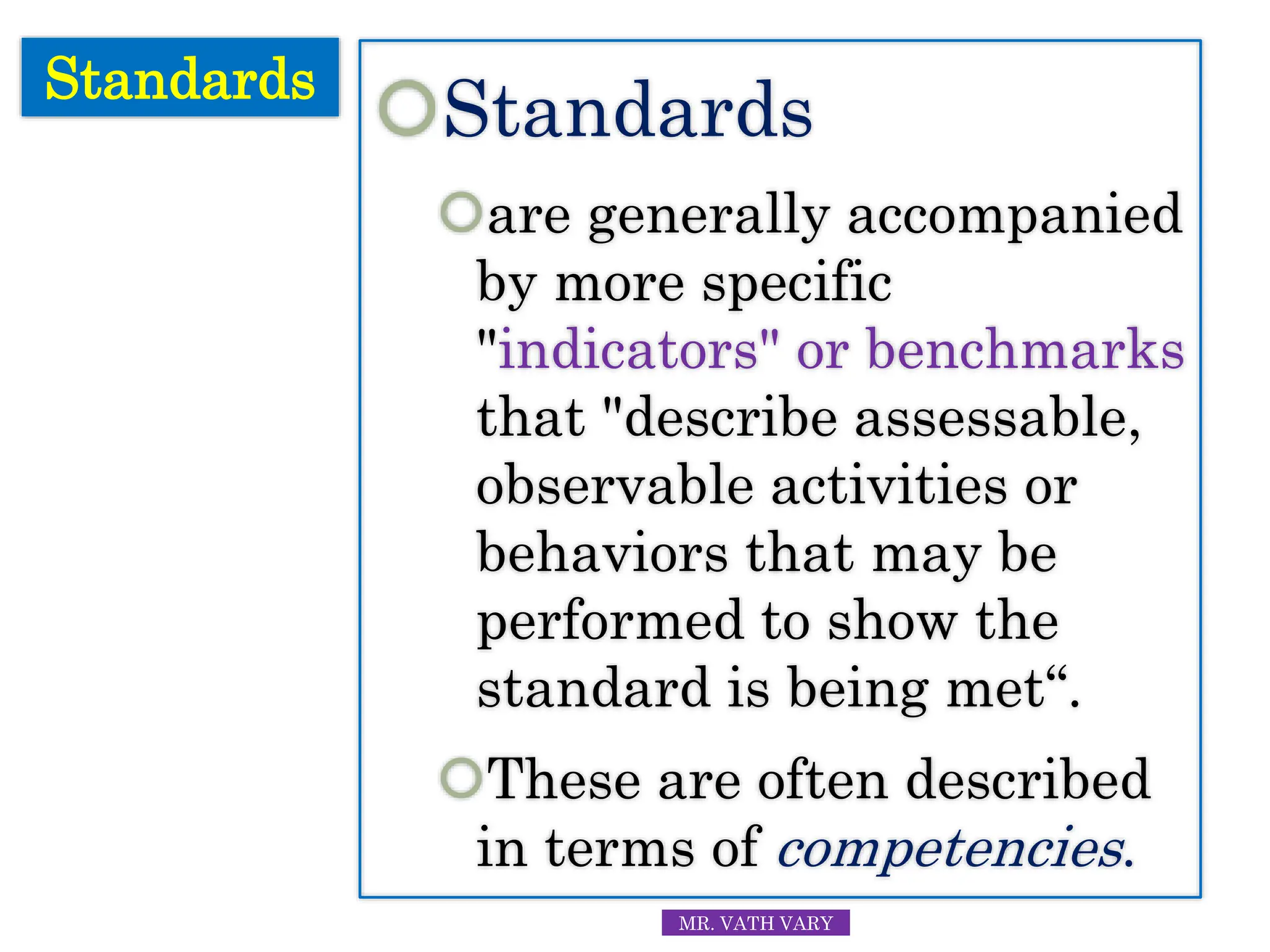 Standards

Standards

are generally accompanied by more specific "indicators" or benchmarks that "describe assessable, observable activities or behaviors that may be performed to show the standard is being met“.

These are often described in terms of competencies.

MR. VATH VARY